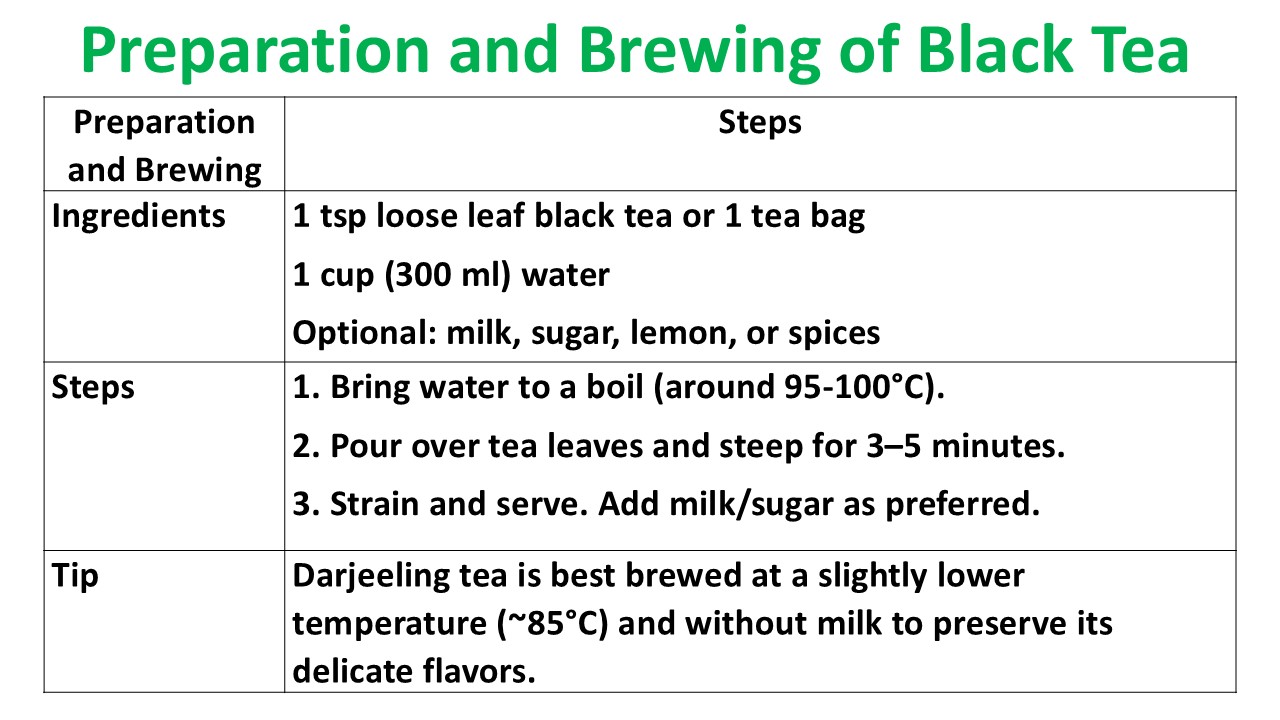 Preparation and Brewing of Black Tea

| Preparation and Brewing | Steps |
|---|---|
| Ingredients | 1 tsp loose leaf black tea or 1 tea bag<br>1 cup (300 ml) water<br>Optional: milk, sugar, lemon, or spices |
| Steps | 1. Bring water to a boil (around 95-100°C).<br>2. Pour over tea leaves and steep for 3–5 minutes.<br>3. Strain and serve. Add milk/sugar as preferred. |
| Tip | Darjeeling tea is best brewed at a slightly lower temperature (~85°C) and without milk to preserve its delicate flavors. |